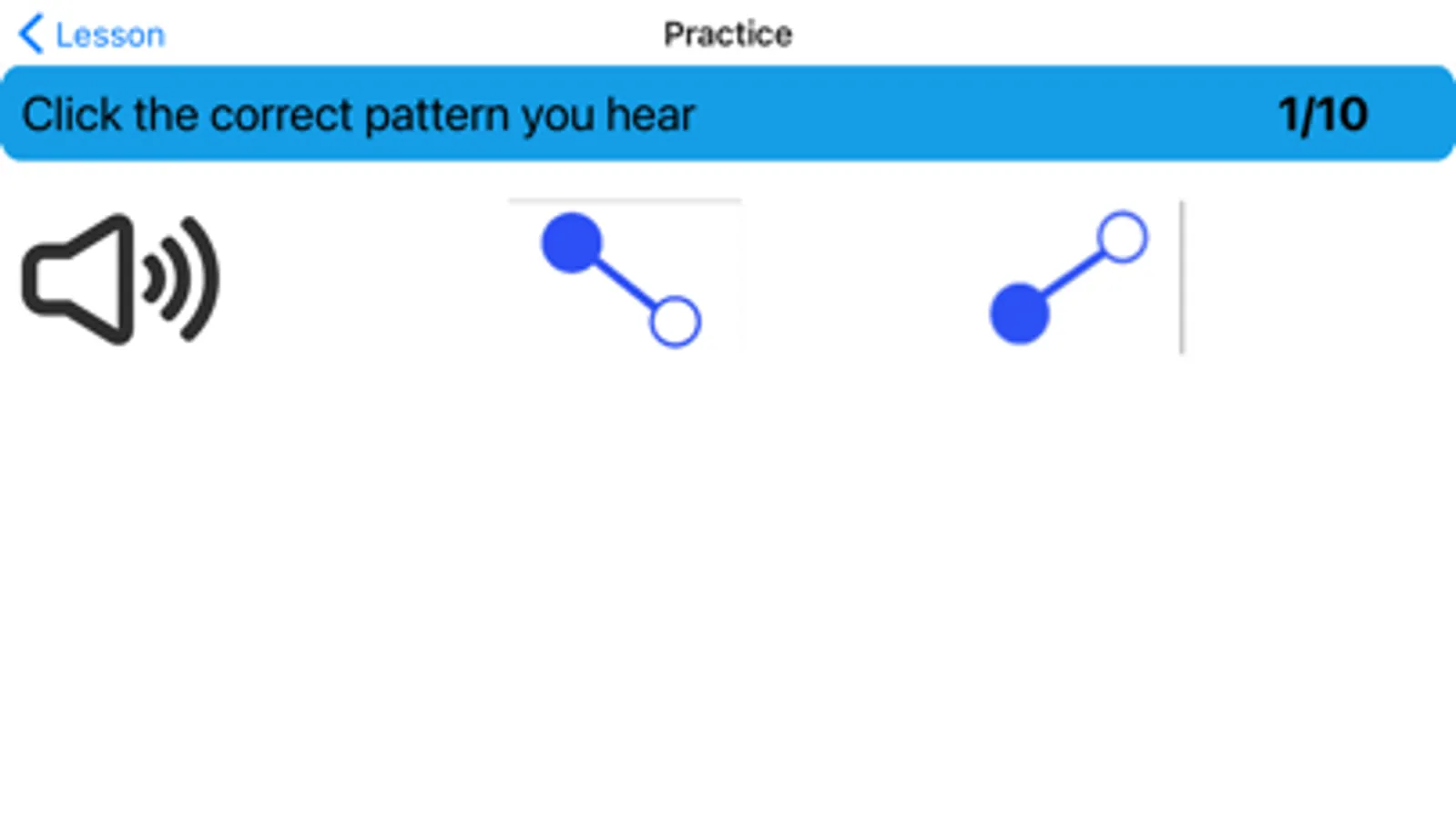 Lesson
Practice

Click the correct pattern you hear 1/10